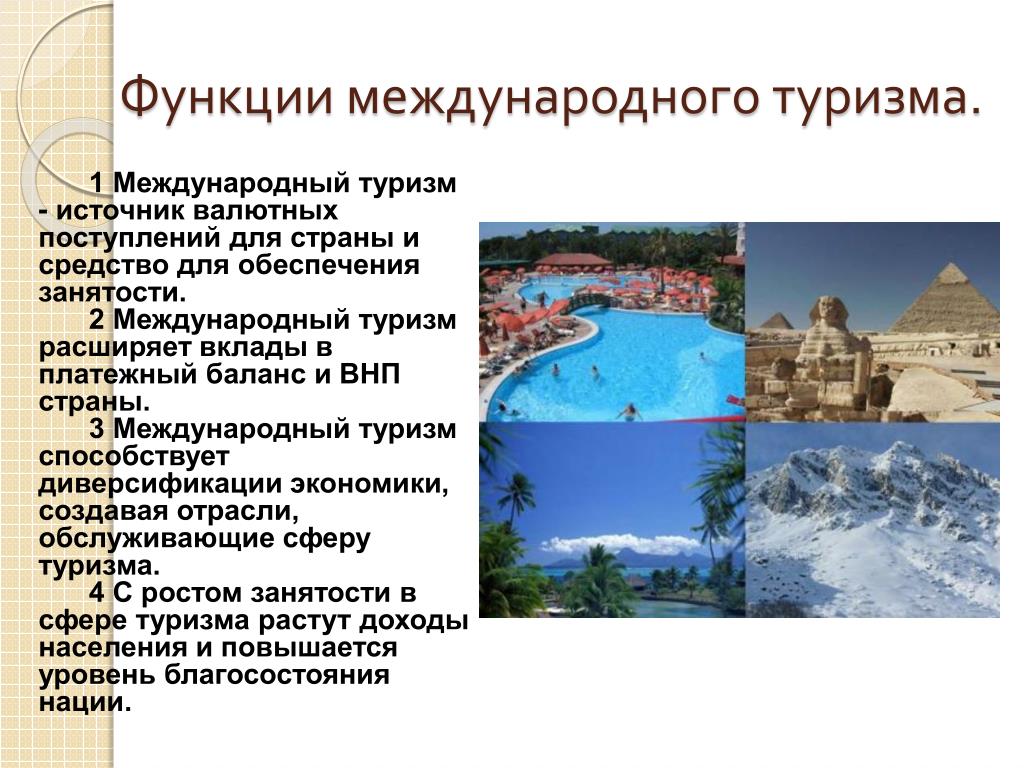 Функции международного туризма.

1 Международный туризм - источник валютных поступлений для страны и средство для обеспечения занятости.

2 Международный туризм расширяет вклады в платежный баланс и ВНП страны.

3 Международный туризм способствует диверсификации экономики, создавая отрасли, обслуживающие сферу туризма.

4 С ростом занятости в сфере туризма растут доходы населения и повышается уровень благосостояния нации.